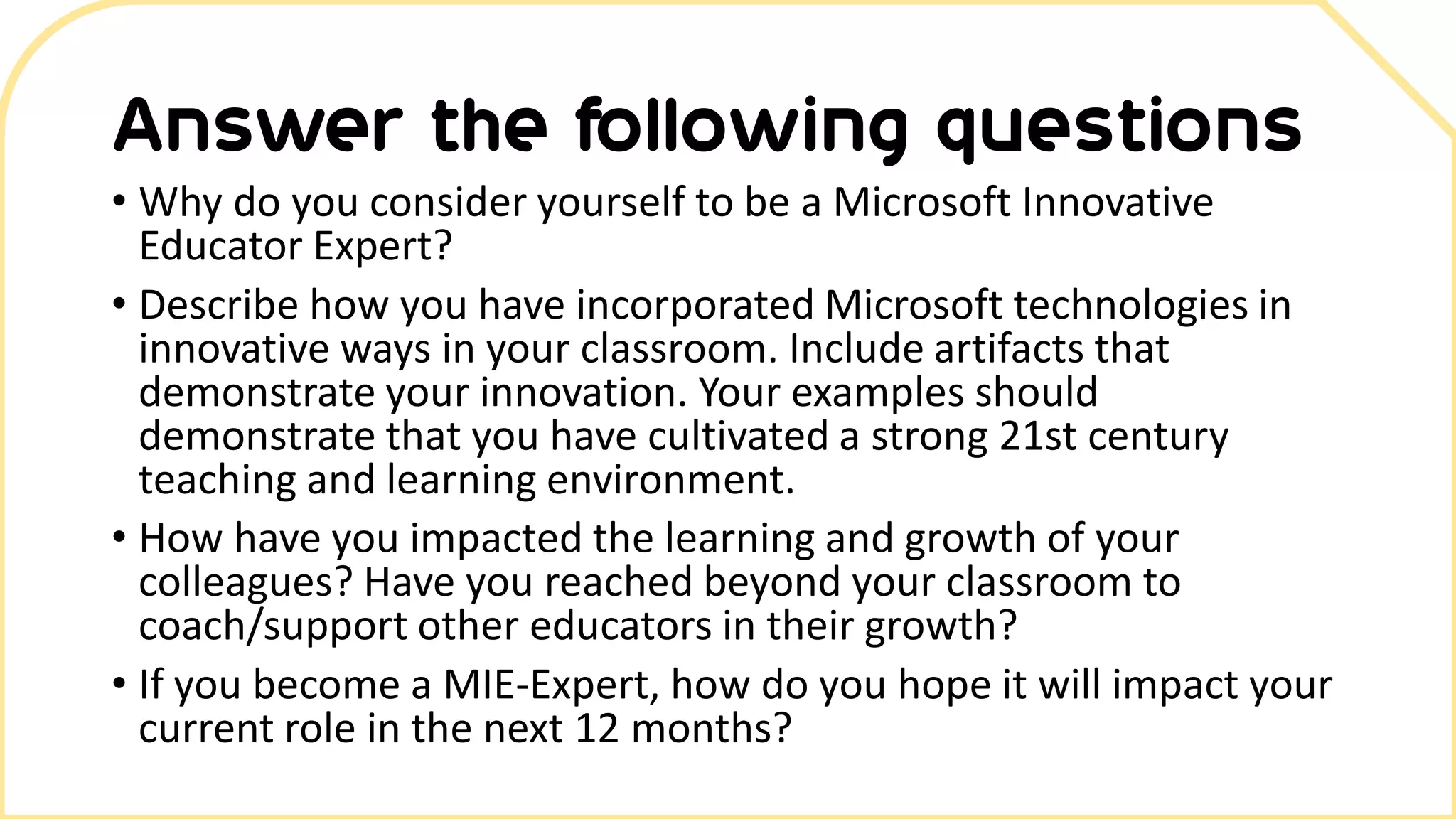 Answer the following questions

• Why do you consider yourself to be a Microsoft Innovative Educator Expert?

• Describe how you have incorporated Microsoft technologies in innovative ways in your classroom. Include artifacts that demonstrate your innovation. Your examples should demonstrate that you have cultivated a strong 21st century teaching and learning environment.

• How have you impacted the learning and growth of your colleagues? Have you reached beyond your classroom to coach/support other educators in their growth?

• If you become a MIE-Expert, how do you hope it will impact your current role in the next 12 months?